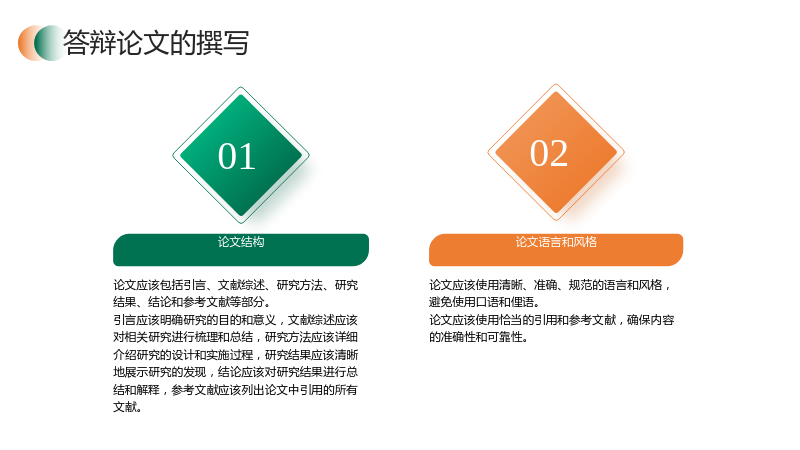 答辩论文的撰写

01

论文结构

论文应该包括引言、文献综述、研究方法、研究结果、结论和参考文献等部分。

引言应该明确研究的目的和意义，文献综述应该对相关研究进行梳理和总结，研究方法应该详细介绍研究的设计和实施过程，研究结果应该清晰地展示研究的发现，结论应该对研究结果进行总结和解释，参考文献应该列出论文中引用的所有文献。

02

论文语言和风格

论文应该使用清晰、准确、规范的语言和风格，避免使用口语和俚语。

论文应该使用恰当的引用和参考文献，确保内容的准确性和可靠性。